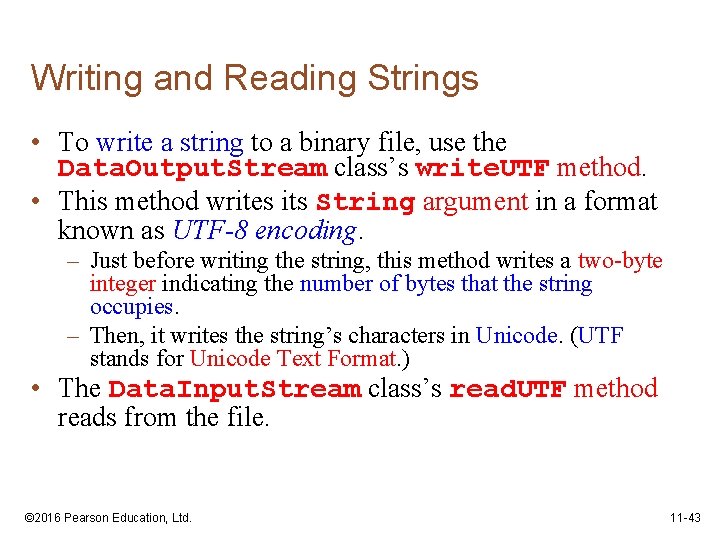 Writing and Reading Strings

• To write a string to a binary file, use the DataOutputStream class's writeUTF method.
• This method writes its String argument in a format known as UTF-8 encoding.
 – Just before writing the string, this method writes a two-byte integer indicating the number of bytes that the string occupies.
 – Then, it writes the string's characters in Unicode. (UTF stands for Unicode Text Format.)
• The DataInputStream class's readUTF method reads from the file.

©2016 Pearson Education, Ltd.

11-43